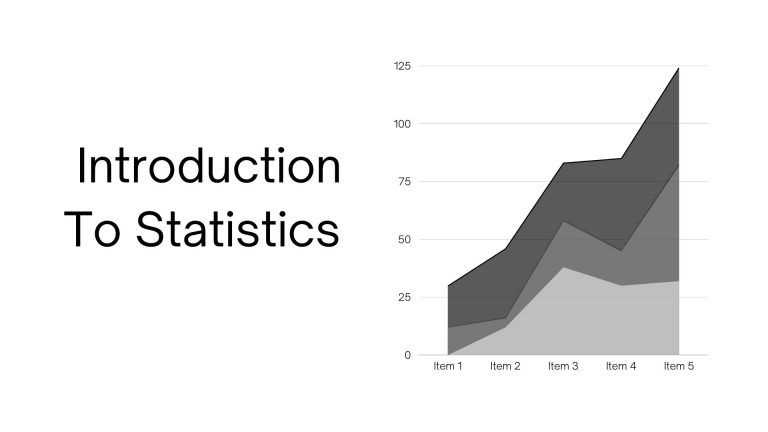 Introduction
To Statistics

125
100
75
50
25
0
Item 1
Item 2
Item 3
Item 4
Item 5